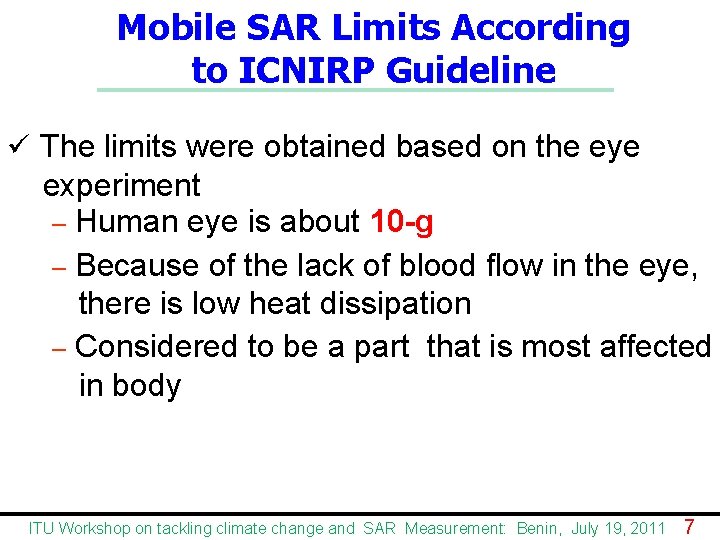 Mobile SAR Limits According to ICNIRP Guideline

✓ The limits were obtained based on the eye experiment
– Human eye is about 10-g
– Because of the lack of blood flow in the eye, there is low heat dissipation
– Considered to be a part that is most affected in body

ITU Workshop on tackling climate change and SAR Measurement: Benin, July 19, 2011 7